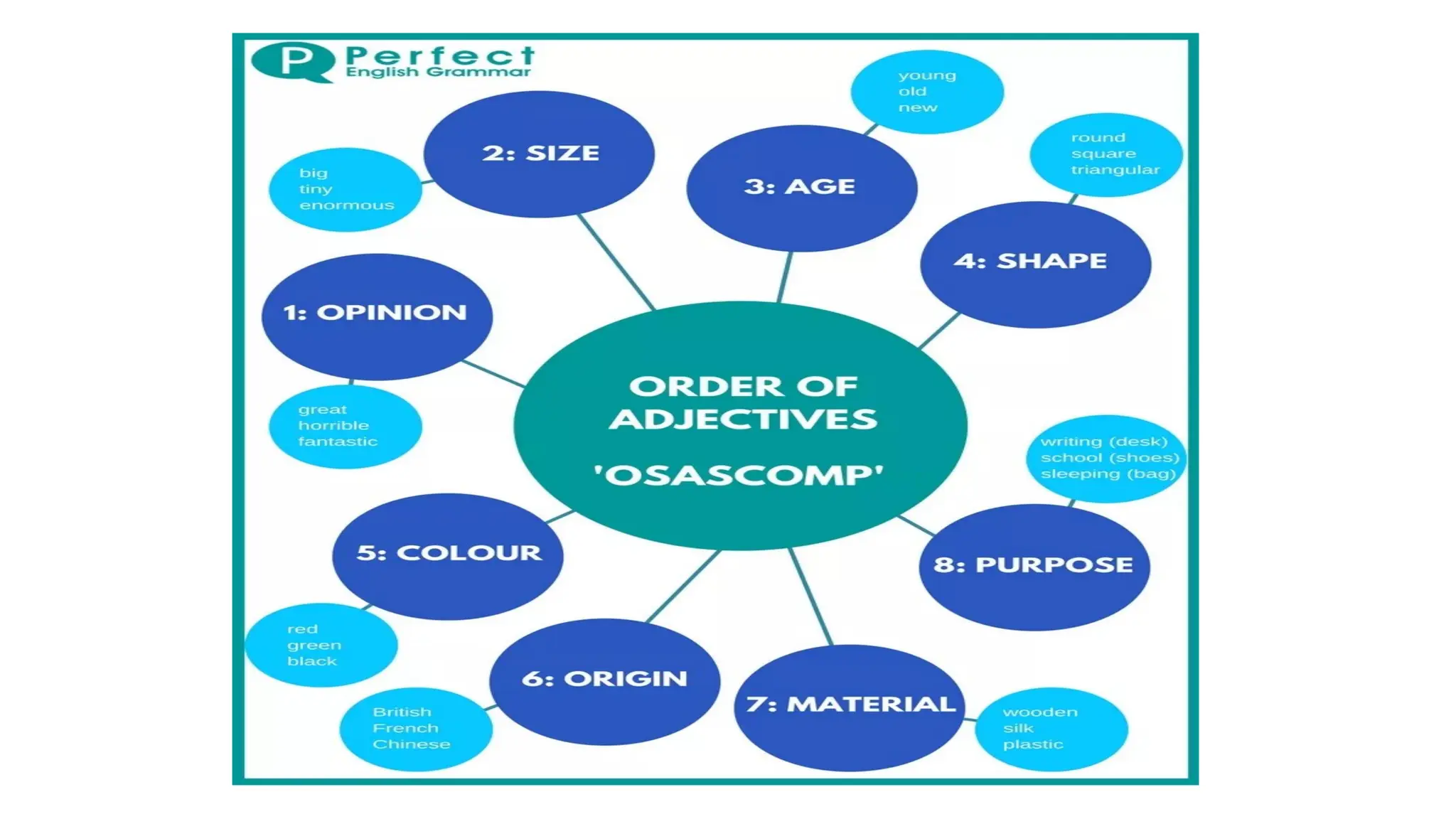 P Perfect
English Grammar

ORDER OF ADJECTIVES

'OSASCOMP'

1: OPINION

great
horrible
fantastic

2: SIZE

big
tiny
enormous

3: AGE

young
old
new

4: SHAPE

round
square
triangular

5: COLOUR

red
green
black

6: ORIGIN

British
French
Chinese

7: MATERIAL

wooden
silk
plastic

8: PURPOSE

writing (desk)
school (shoes)
sleeping (bag)